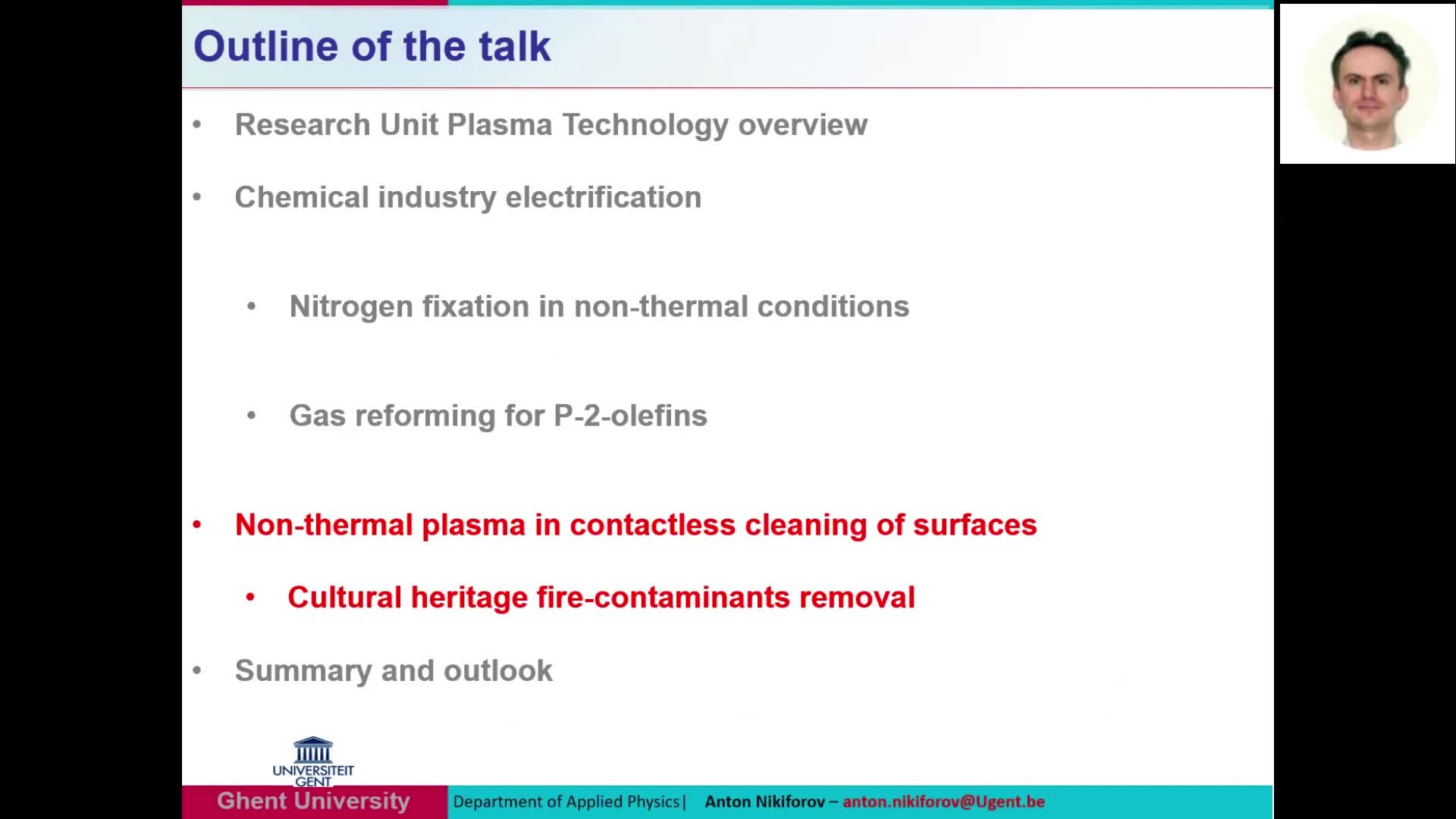 Outline of the talk

• Research Unit Plasma Technology overview

• Chemical industry electrification

• Nitrogen fixation in non-thermal conditions

• Gas reforming for P-2-olefins

• Non-thermal plasma in contactless cleaning of surfaces

• Cultural heritage fire-contaminants removal

• Summary and outlook

UNIVERSITEIT GENT

Ghent University

Department of Applied Physics | Anton Nikiforov – anton.nikiforov@Ugent.be